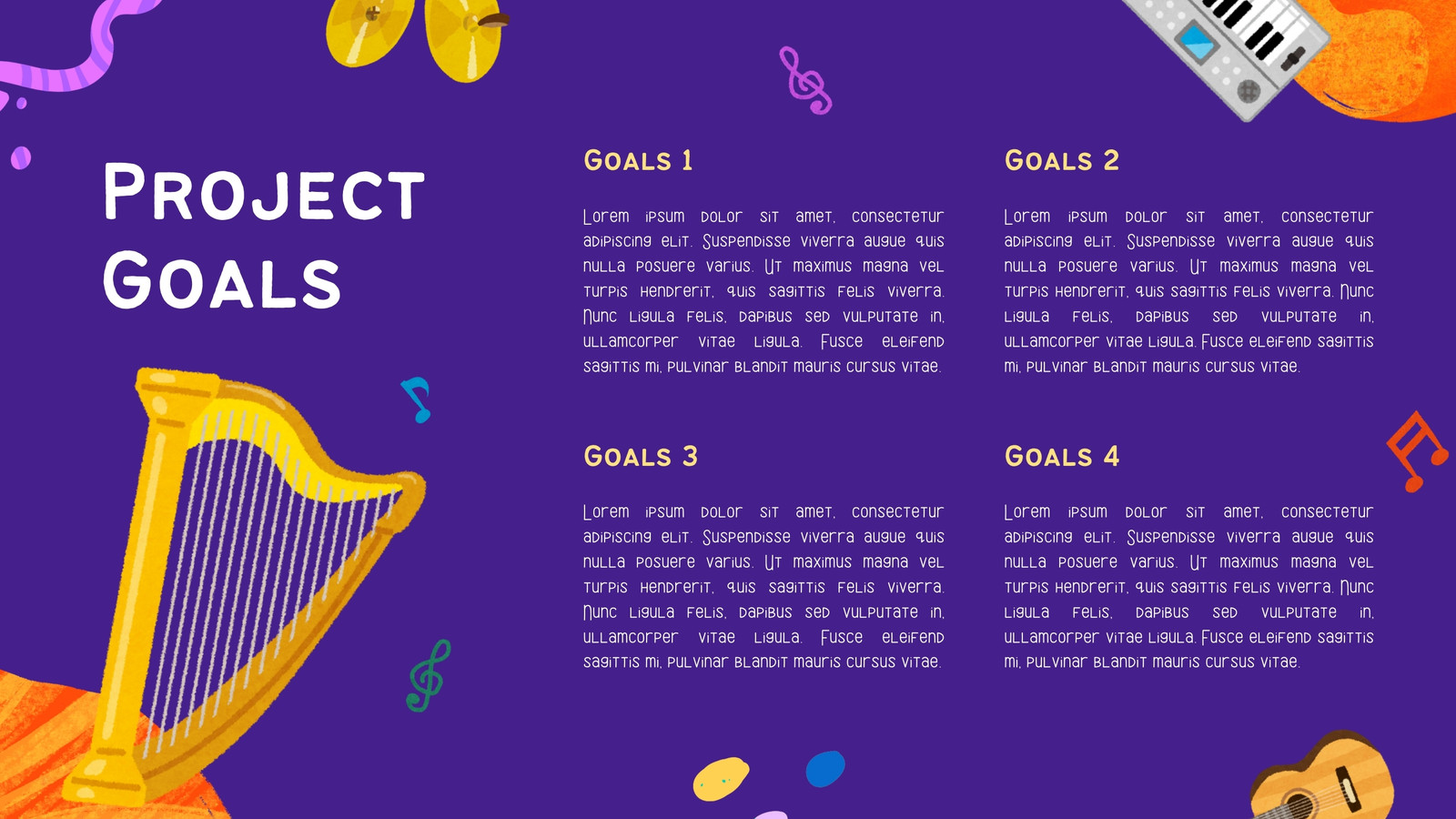 Project Goals

Goals 1

Lorem ipsum dolor sit amet, consectetur adipiscing elit. Suspendisse viverra augue quis nulla posuere varius. Ut maximus magna vel turpis hendrerit, quis sagittis felis viverra. Nunc ligula felis, dapibus sed vulputate in, ullamcorper vitae ligula. Fusce eleifend sagittis mi, pulvinar blandit mauris cursus vitae.

Goals 2

Lorem ipsum dolor sit amet, consectetur adipiscing elit. Suspendisse viverra augue quis nulla posuere varius. Ut maximus magna vel turpis hendrerit, quis sagittis felis viverra. Nunc ligula felis, dapibus sed vulputate in, ullamcorper vitae ligula. Fusce eleifend sagittis mi, pulvinar blandit mauris cursus vitae.

Goals 3

Lorem ipsum dolor sit amet, consectetur adipiscing elit. Suspendisse viverra augue quis nulla posuere varius. Ut maximus magna vel turpis hendrerit, quis sagittis felis viverra. Nunc ligula felis, dapibus sed vulputate in, ullamcorper vitae ligula. Fusce eleifend sagittis mi, pulvinar blandit mauris cursus vitae.

Goals 4

Lorem ipsum dolor sit amet, consectetur adipiscing elit. Suspendisse viverra augue quis nulla posuere varius. Ut maximus magna vel turpis hendrerit, quis sagittis felis viverra. Nunc ligula felis, dapibus sed vulputate in, ullamcorper vitae ligula. Fusce eleifend sagittis mi, pulvinar blandit mauris cursus vitae.